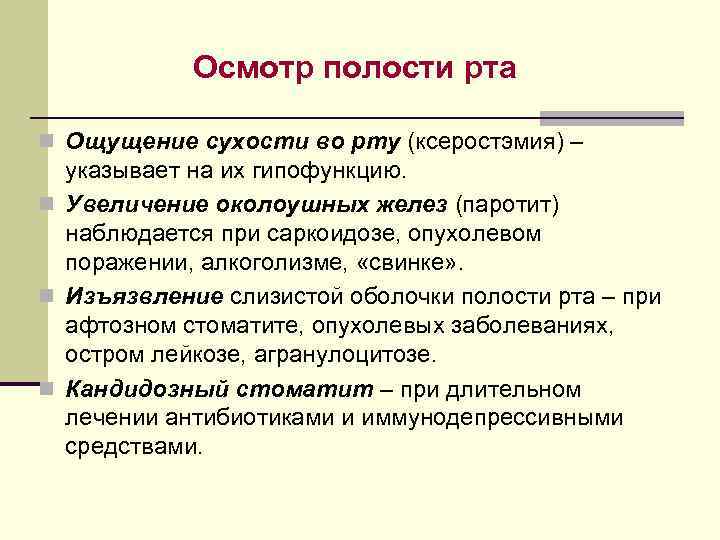 Осмотр полости рта

Ощущение сухости во рту (ксеростэмия) – указывает на их гипофункцию.

Увеличение околоушных желез (паротит) наблюдается при саркоидозе, опухолевом поражении, алкоголизме, «свинке».

Изъязвление слизистой оболочки полости рта – при афтозном стоматите, опухолевых заболеваниях, остром лейкозе, агранулоцитозе.

Кандидозный стоматит – при длительном лечении антибиотиками и иммунодепрессивными средствами.